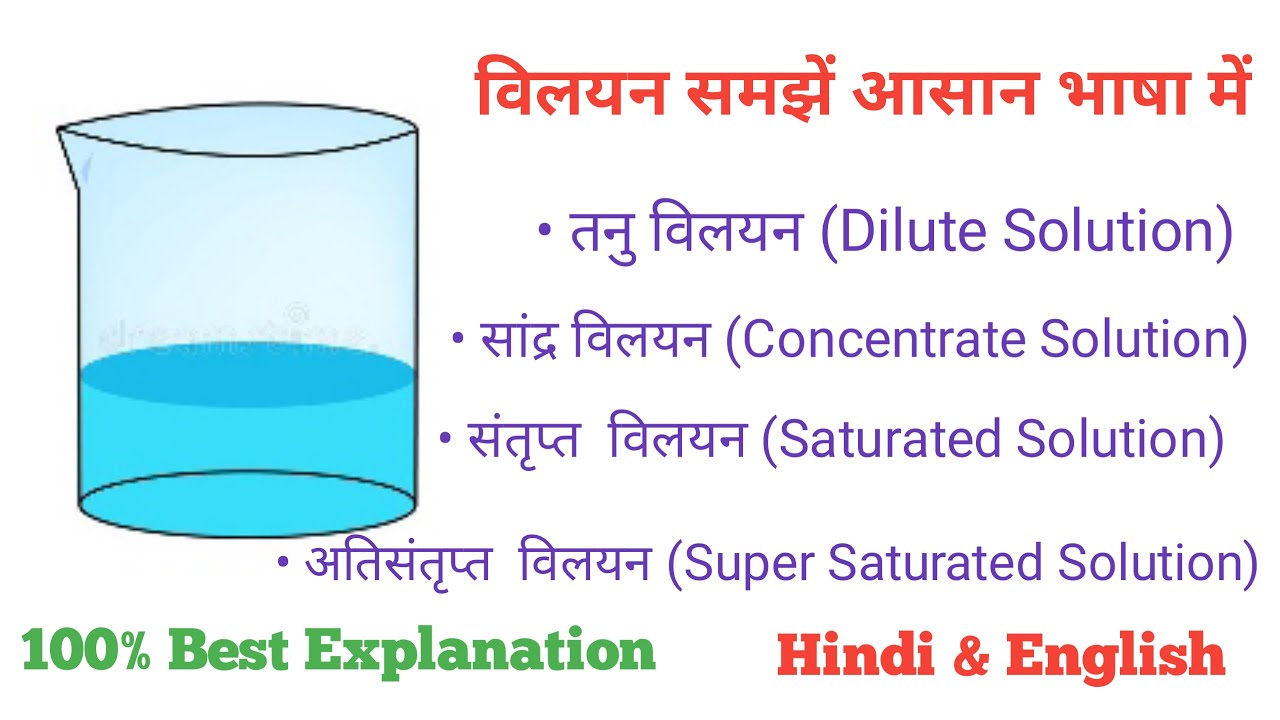 विलयन समझें आसान भाषा में

• तनु विलयन (Dilute Solution)

• सांद्र विलयन (Concentrate Solution)

• संतृप्त विलयन (Saturated Solution)

• अतिसंतृप्त विलयन (Super Saturated Solution)

100% Best Explanation

Hindi & English